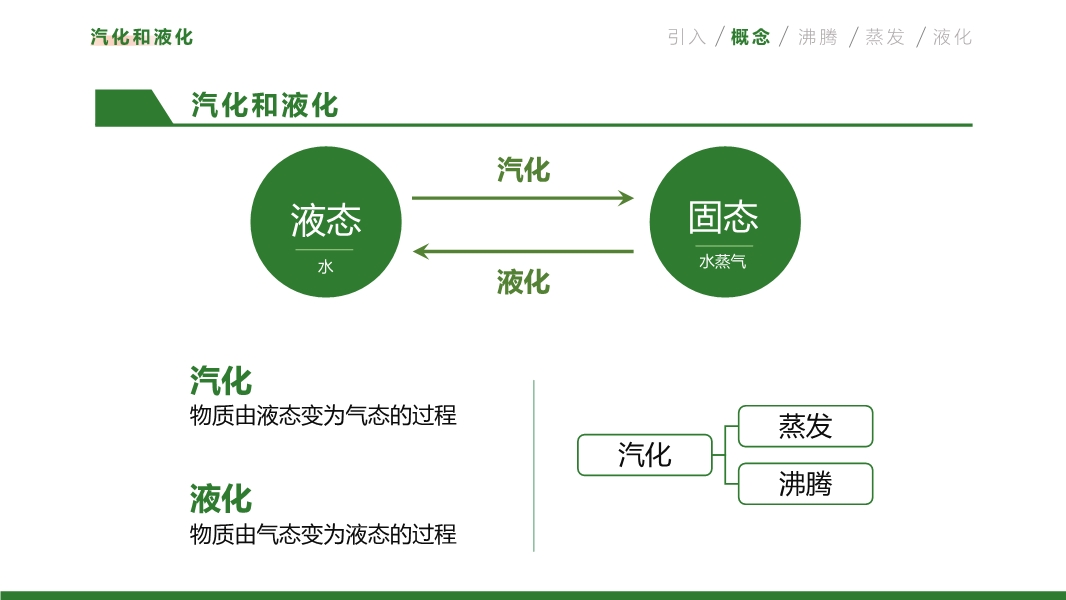 汽化和液化

引入 / 概念 / 沸腾 / 蒸发 / 液化

汽化和液化

液态
水

汽化

液化

固态
水蒸气

汽化
物质由液态变为气态的过程

液化
物质由气态变为液态的过程

汽化

蒸发

沸腾